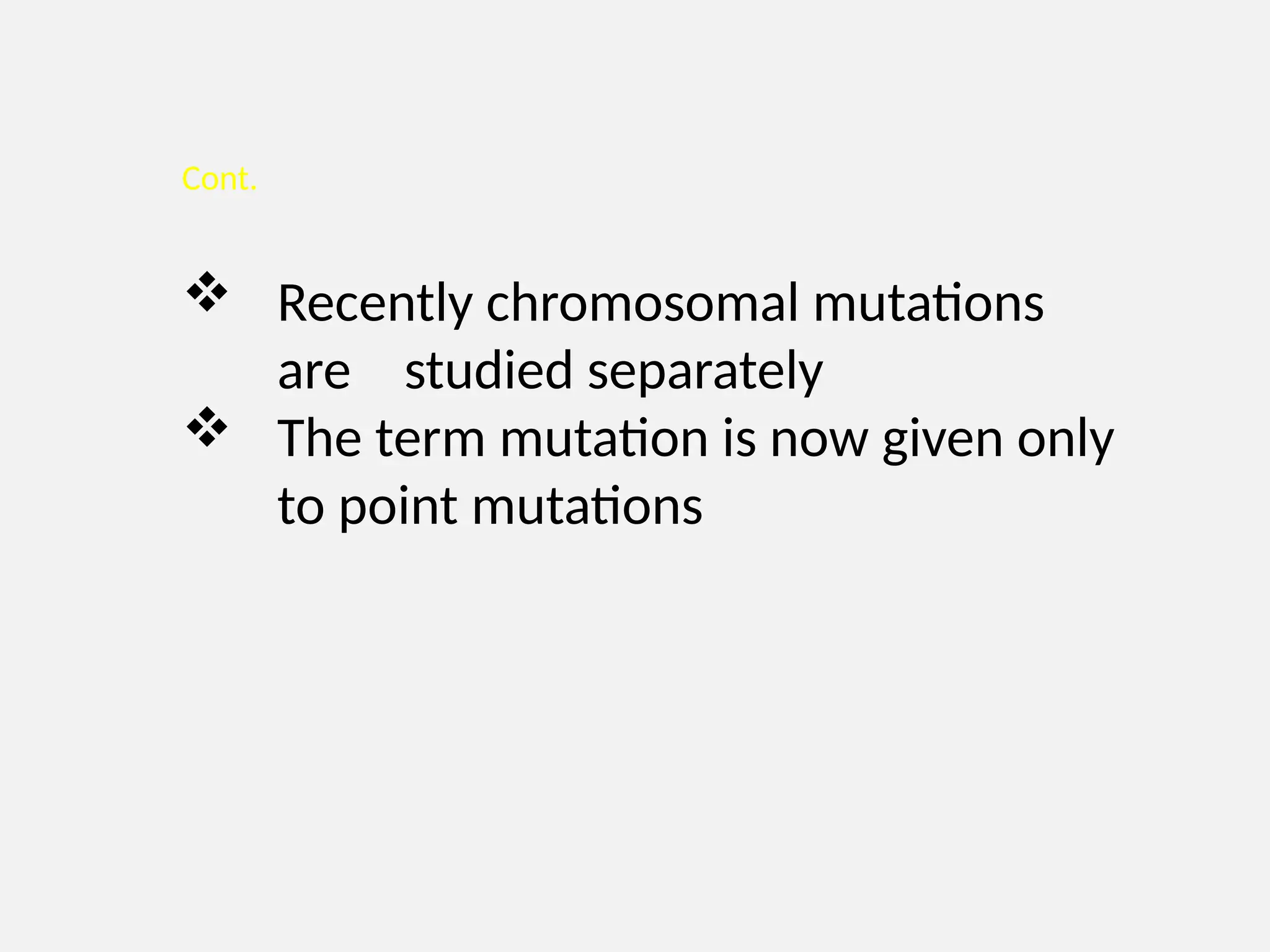 Cont.

❖ Recently chromosomal mutations are studied separately

❖ The term mutation is now given only to point mutations